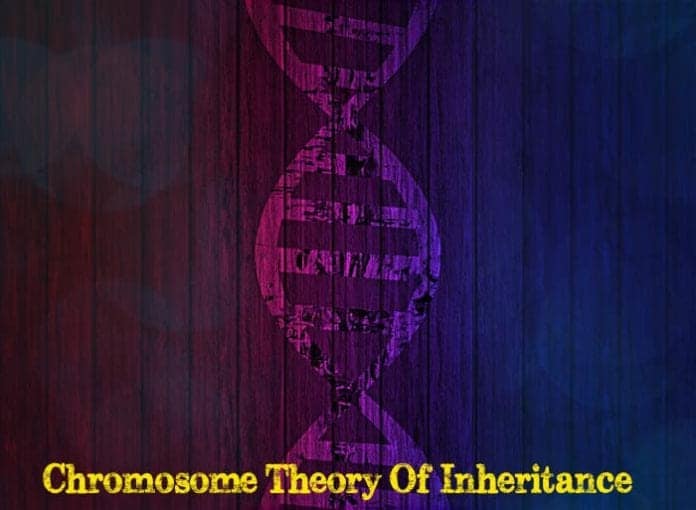 Chromosome Theory Of Inheritance